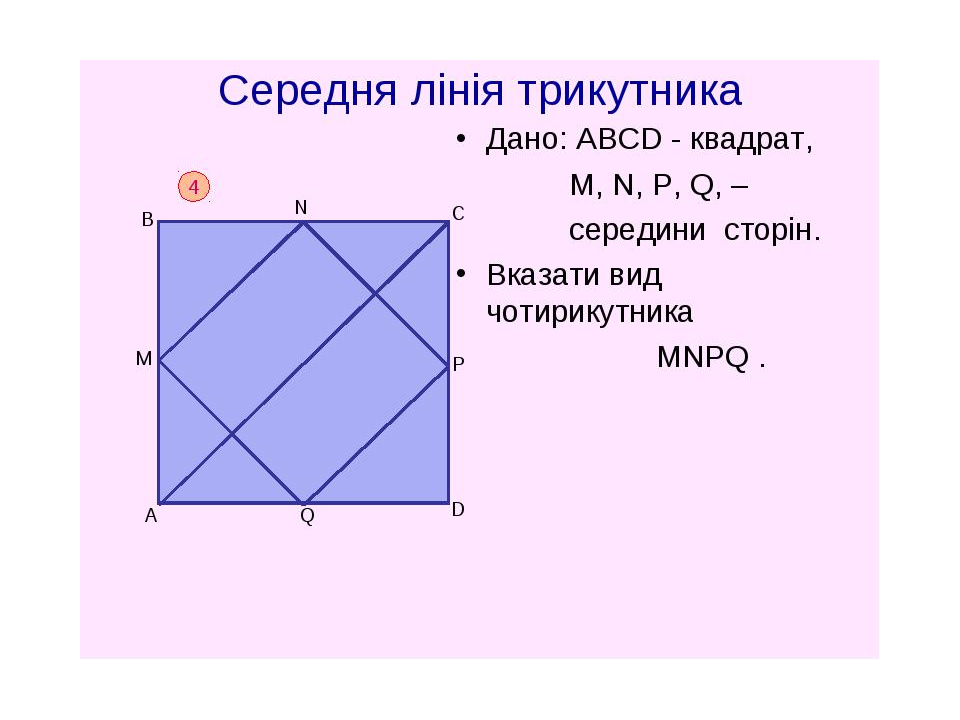 Середня лінія трикутника

4

B N C
M P
A Q D

• Дано: ABCD - квадрат,
M, N, P, Q, –
середини сторін.
• Вказати вид чотирикутника
MNPQ .